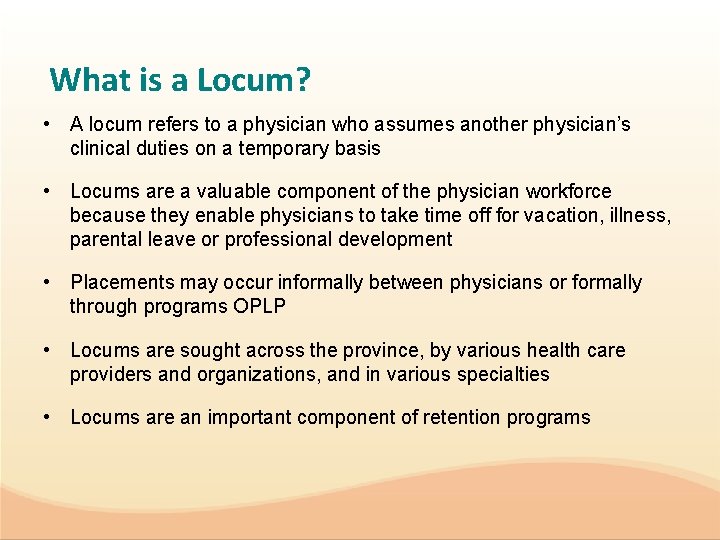 What is a Locum?

• A locum refers to a physician who assumes another physician's clinical duties on a temporary basis

• Locums are a valuable component of the physician workforce because they enable physicians to take time off for vacation, illness, parental leave or professional development

• Placements may occur informally between physicians or formally through programs OPLP

• Locums are sought across the province, by various health care providers and organizations, and in various specialties

• Locums are an important component of retention programs